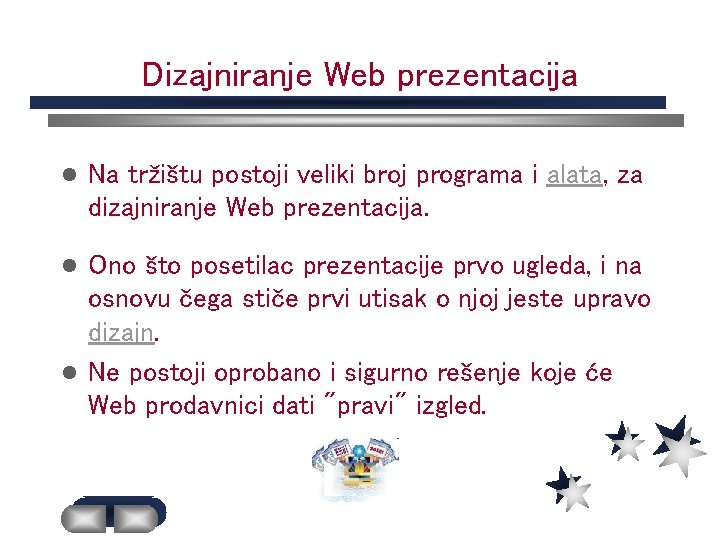 Dizajniranje Web prezentacija

● Na tržištu postoji veliki broj programa i alata, za dizajniranje Web prezentacija.

● Ono što posetilac prezentacije prvo ugleda, i na osnovu čega stiče prvi utisak o njoj jeste upravo dizajn.

● Ne postoji oprobano i sigurno rešenje koje će Web prodavnici dati "pravi" izgled.